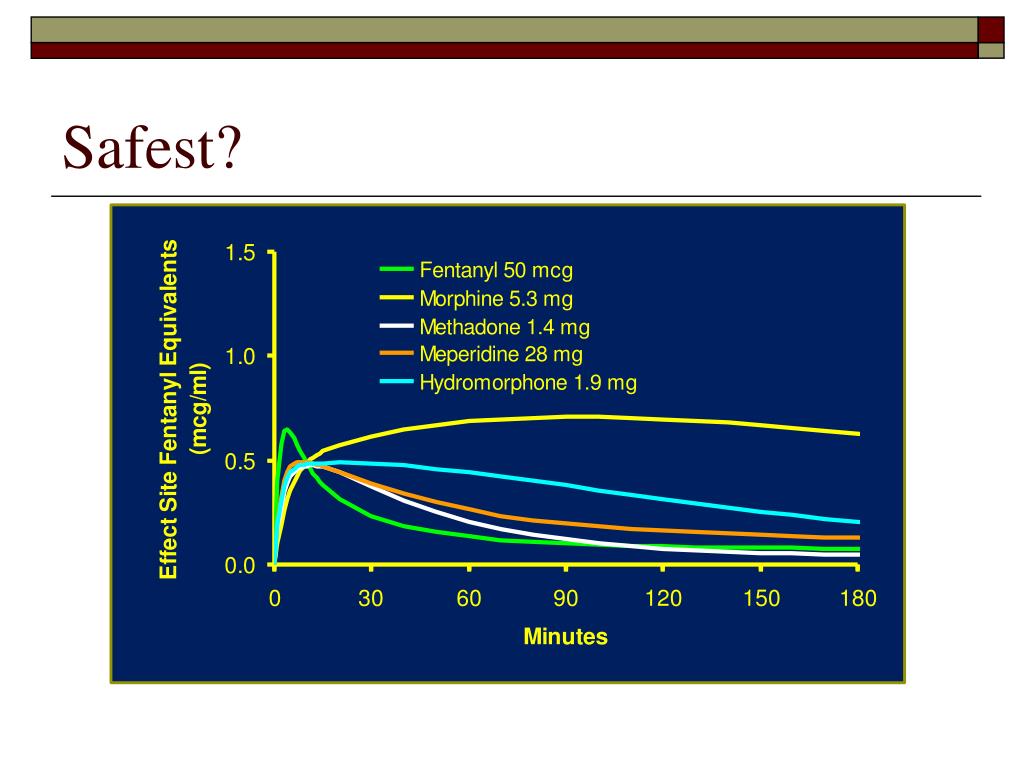 Safest?

Effect Site Fentanyl Equivalents (mcg/ml)

1.5
1.0
0.5
0.0

Fentanyl 50 mcg
Morphine 5.3 mg
Methadone 1.4 mg
Meperidine 28 mg
Hydromorphone 1.9 mg

0 30 60 90 120 150 180

Minutes